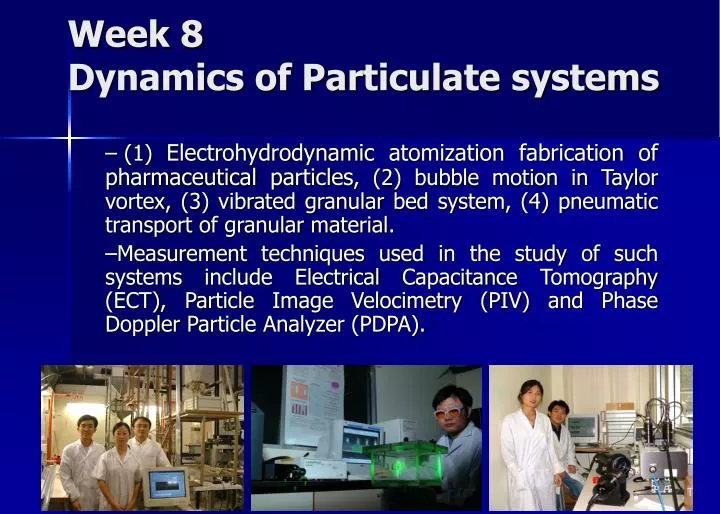 Week 8
Dynamics of Particulate systems

– (1) Electrohydrodynamic atomization fabrication of pharmaceutical particles, (2) bubble motion in Taylor vortex, (3) vibrated granular bed system, (4) pneumatic transport of granular material.

–Measurement techniques used in the study of such systems include Electrical Capacitance Tomography (ECT), Particle Image Velocimetry (PIV) and Phase Doppler Particle Analyzer (PDPA).